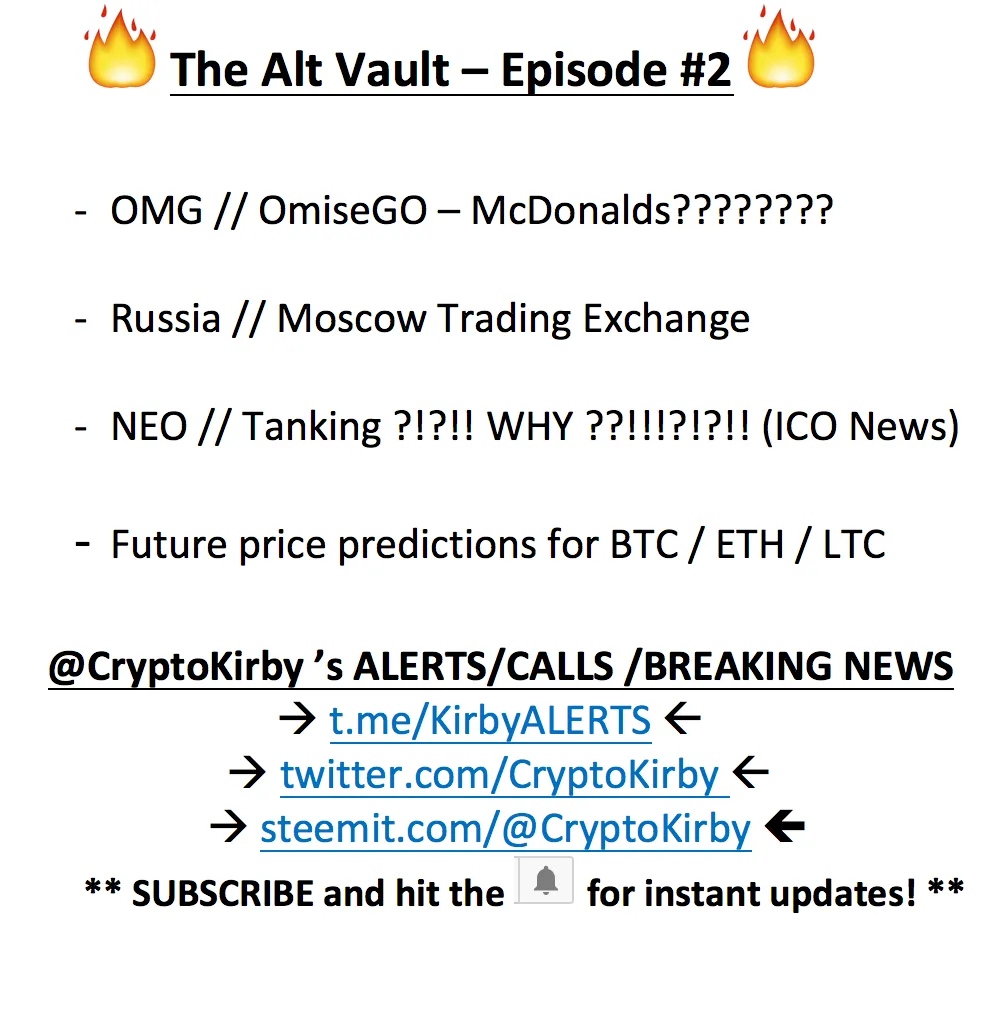 The Alt Vault – Episode #2

- OMG // OmiseGO – McDonalds????????

- Russia // Moscow Trading Exchange

- NEO // Tanking ?!?!! WHY ??!!!?!?!! (ICO News)

- Future price predictions for BTC / ETH / LTC

@CryptoKirby 's ALERTS/CALLS /BREAKING NEWS
→ t.me/KirbyALERTS ←
→ twitter.com/CryptoKirby ←
→ steemit.com/@CryptoKirby ←
** SUBSCRIBE and hit the for instant updates! **